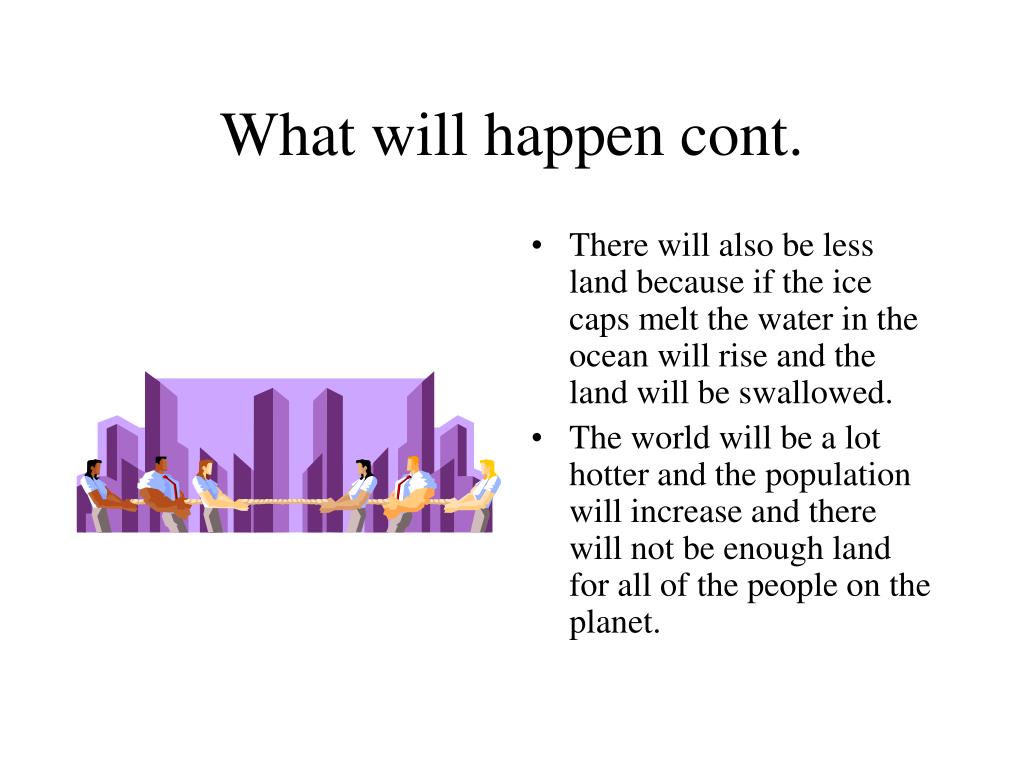 What will happen cont.

• There will also be less land because if the ice caps melt the water in the ocean will rise and the land will be swallowed.
• The world will be a lot hotter and the population will increase and there will not be enough land for all of the people on the planet.